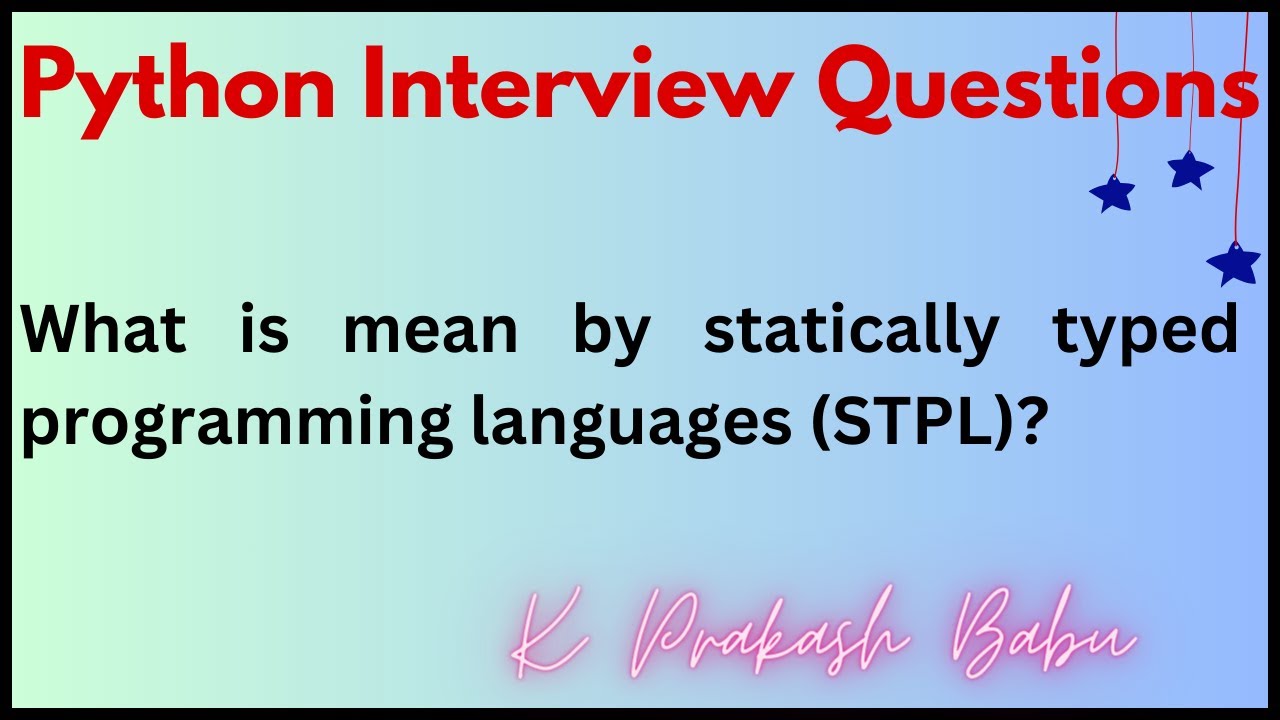 Python Interview Questions

What is mean by statically typed programming languages (STPL)?

K Prakash Babu